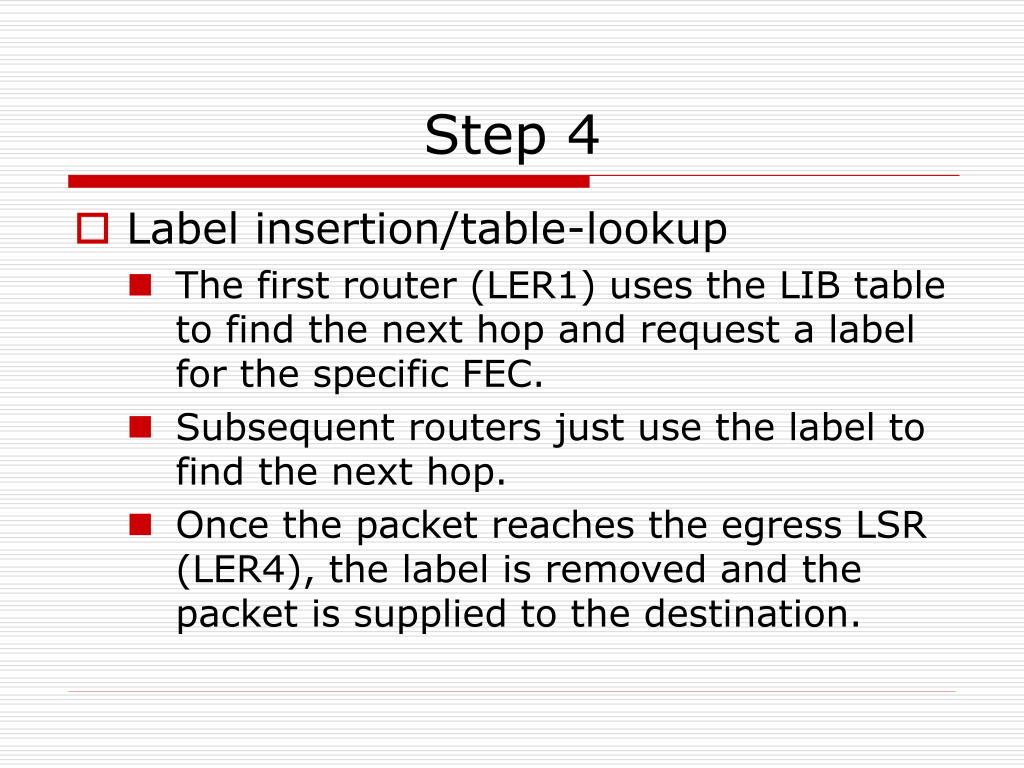 Step 4

Label insertion/table-lookup

The first router (LER1) uses the LIB table to find the next hop and request a label for the specific FEC.

Subsequent routers just use the label to find the next hop.

Once the packet reaches the egress LSR (LER4), the label is removed and the packet is supplied to the destination.